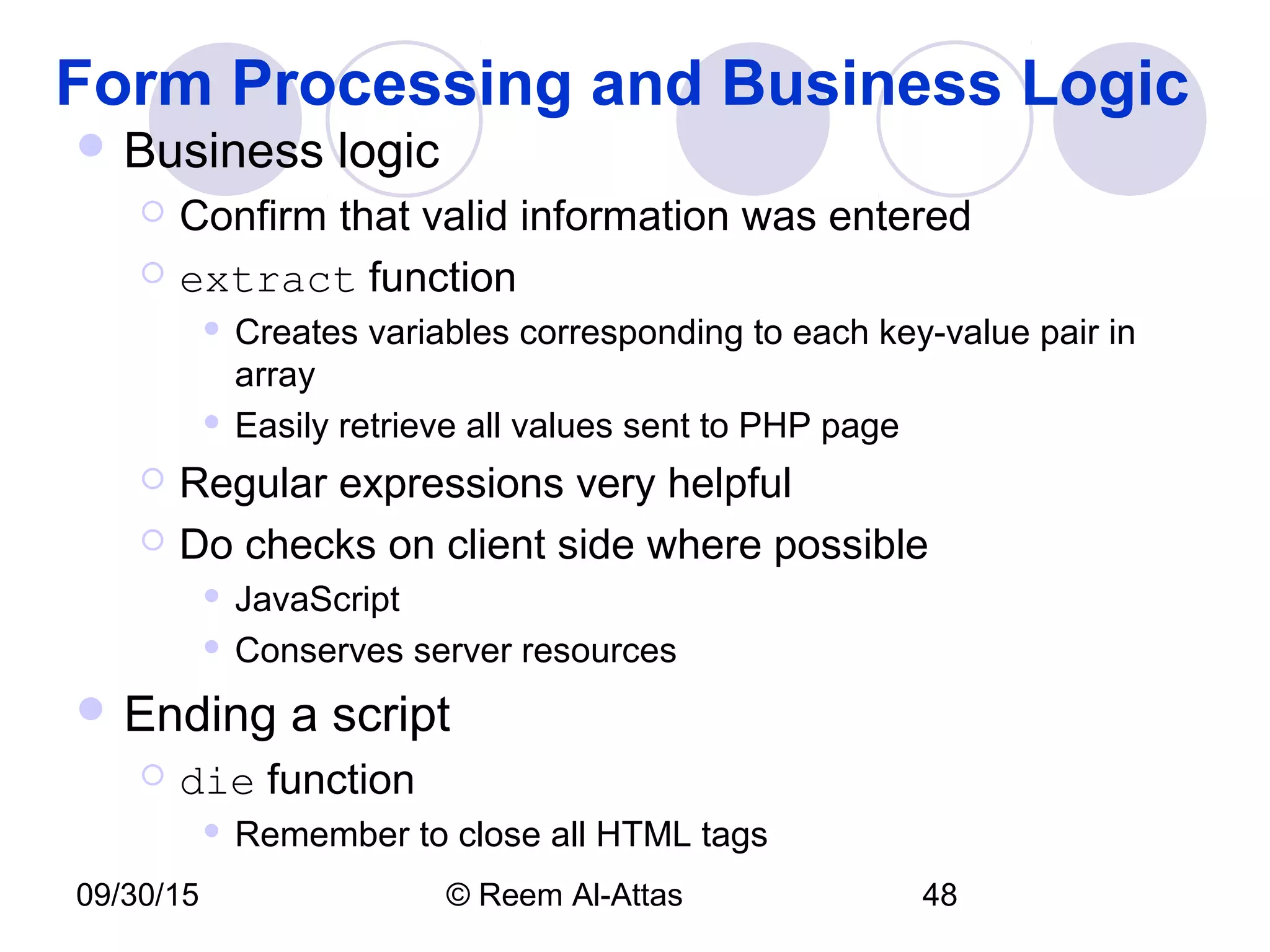 Form Processing and Business Logic

Business logic

Confirm that valid information was entered

extract function

Creates variables corresponding to each key-value pair in array

Easily retrieve all values sent to PHP page

Regular expressions very helpful

Do checks on client side where possible

JavaScript

Conserves server resources

Ending a script

die function

Remember to close all HTML tags

09/30/15

© Reem Al-Attas

48